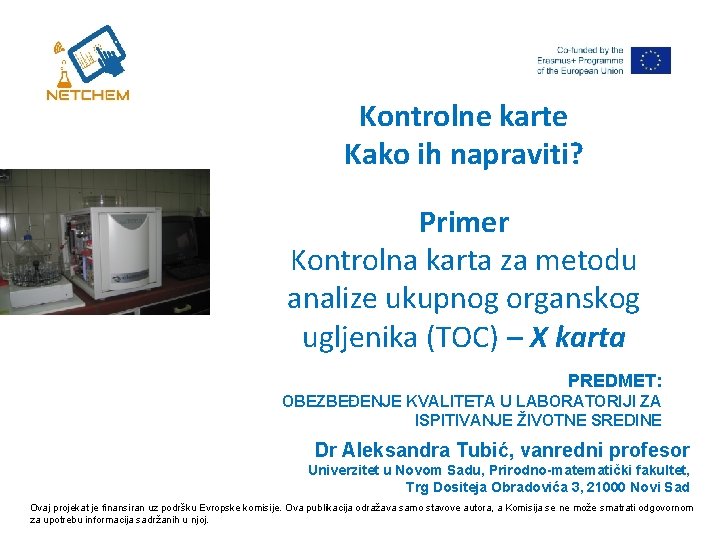 NETCHEM

Co-funded by the Erasmus+ Programme of the European Union

Kontrolne karte
Kako ih napraviti?

Primer
Kontrolna karta za metodu analize ukupnog organskog ugljenika (TOC) – X karta

PREDMET:
OBEZBEĐENJE KVALITETA U LABORATORIJI ZA ISPITIVANJE ŽIVOTNE SREDINE

Dr Aleksandra Tubić, vanredni profesor
Univerzitet u Novom Sadu, Prirodno-matematički fakultet, Trg Dositeja Obradovića 3, 21000 Novi Sad

Ovaj projekat je finansiran uz podršku Evropske komisije. Ova publikacija odražava samo stavove autora, a Komisija se ne može smatrati odgovornom za upotrebu informacija sadržanih u njoj.